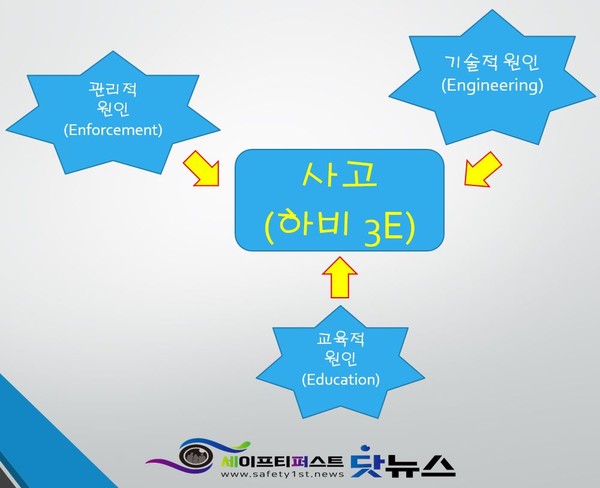 관리적
원인
(Enforcement)

기술적 원인
(Engineering)

사고
(하비 3E)

교육적
원인
(Education)

세이프티퍼스트 닷뉴스
www.safety1st.news